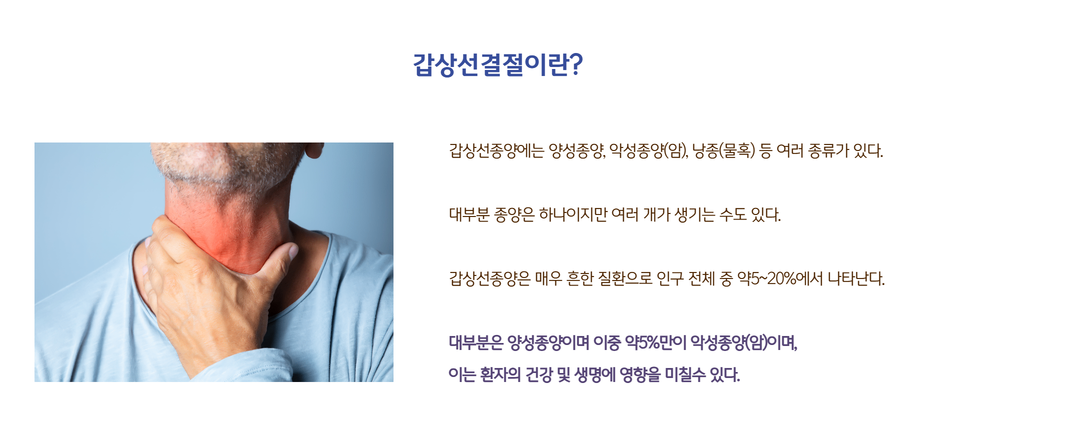 갑상선결절이란?

갑상선종양에는 양성종양, 악성종양(암), 낭종(물혹) 등 여러 종류가 있다.

대부분 종양은 하나이지만 여러 개가 생기는 수도 있다.

갑상선종양은 매우 흔한 질환으로 인구 전체 중 약5~20%에서 나타난다.

대부분은 양성종양이며 이중 약5%만이 악성종양(암)이며, 이는 환자의 건강 및 생명에 영향을 미칠수 있다.